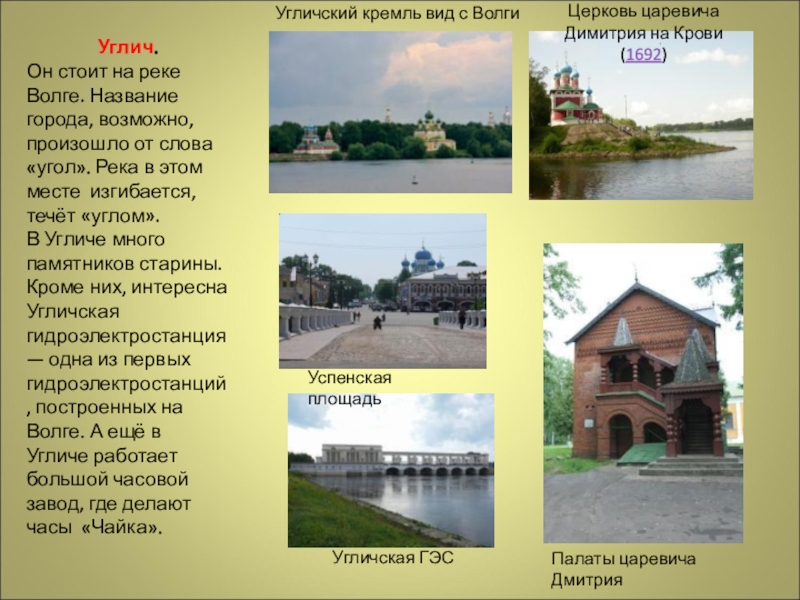 Углич.
Он стоит на реке Волге. Название города, возможно, произошло от слова «угол». Река в этом месте изгибается, течёт «углом».
В Угличе много памятников старины. Кроме них, интересна Угличская гидроэлектростанция — одна из первых гидроэлектростанций , построенных на Волге. А ещё в Угличе работает большой часовой завод, где делают часы «Чайка».

Угличский кремль вид с Волги

Церковь царевича Димитрия на Крови (1692)

Успенская площадь

Угличская ГЭС

Палаты царевича Дмитрия